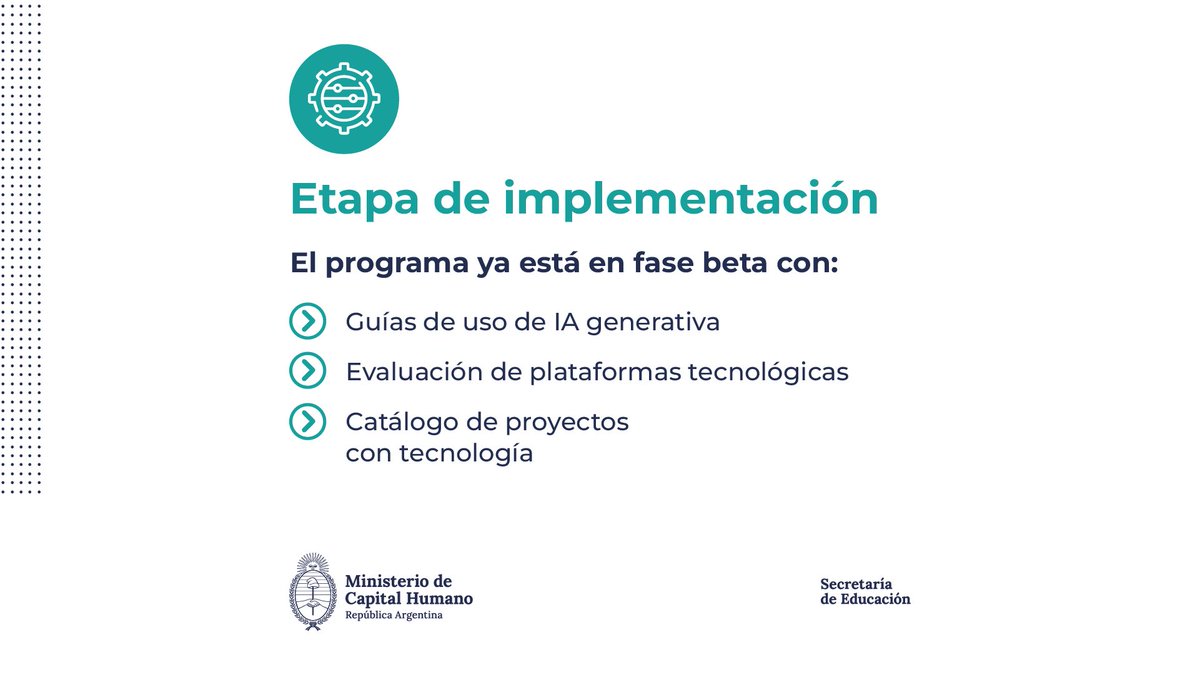 Etapa de implementación

El programa ya está en fase beta con:

Guías de uso de IA generativa

Evaluación de plataformas tecnológicas

Catálogo de proyectos con tecnología

Ministerio de Capital Humano
República Argentina

Secretaría de Educación